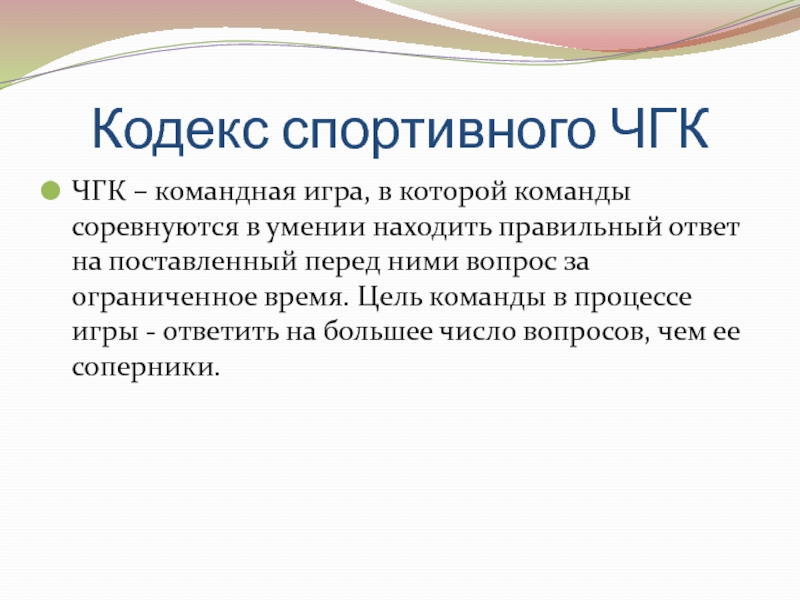 Кодекс спортивного ЧГК

ЧГК – командная игра, в которой команды соревнуются в умении находить правильный ответ на поставленный перед ними вопрос за ограниченное время. Цель команды в процессе игры - ответить на большее число вопросов, чем ее соперники.